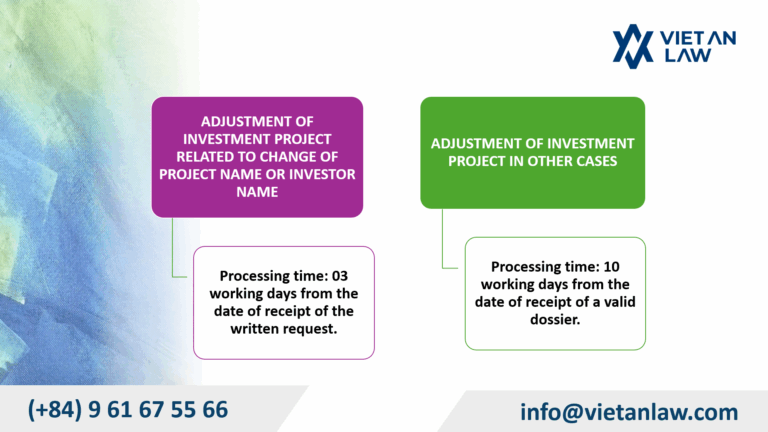 VIET AN LAW

ADJUSTMENT OF INVESTMENT PROJECT RELATED TO CHANGE OF PROJECT NAME OR INVESTOR NAME

Processing time: 03 working days from the date of receipt of the written request.

ADJUSTMENT OF INVESTMENT PROJECT IN OTHER CASES

Processing time: 10 working days from the date of receipt of a valid dossier.

(+84) 9 61 67 55 66

info@vietanlaw.com